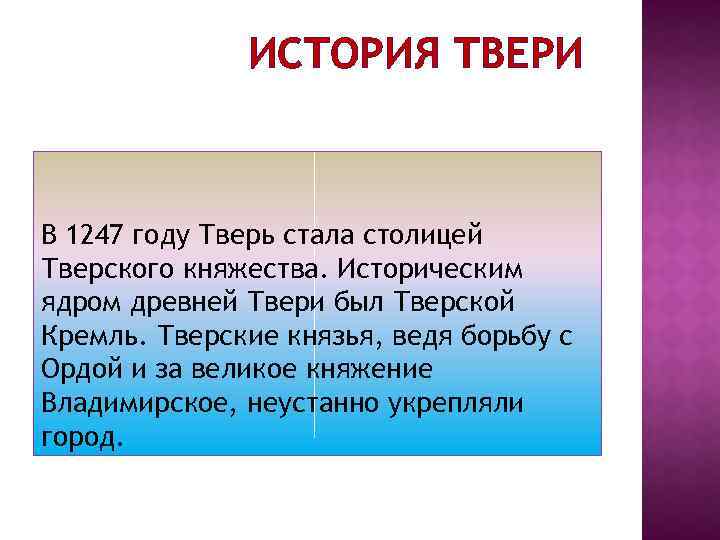 ИСТОРИЯ ТВЕРИ

В 1247 году Тверь стала столицей Тверского княжества. Историческим ядром древней Твери был Тверской Кремль. Тверские князья, ведя борьбу с Ордой и за великое княжение Владимирское, неустанно укрепляли город.